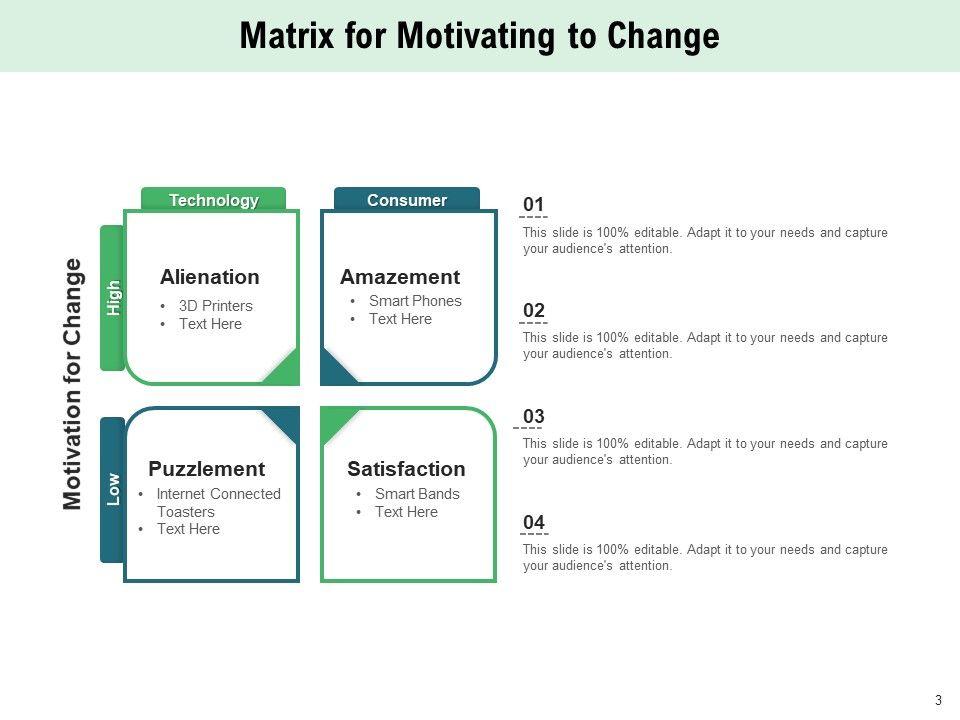 Matrix for Motivating to Change

Motivation for Change

Technology

Consumer

High

Alienation
• 3D Printers
• Text Here

Amazement
• Smart Phones
• Text Here

Low

Puzzlement
• Internet Connected Toasters
• Text Here

Satisfaction
• Smart Bands
• Text Here

01
This slide is 100% editable. Adapt it to your needs and capture your audience's attention.

02
This slide is 100% editable. Adapt it to your needs and capture your audience's attention.

03
This slide is 100% editable. Adapt it to your needs and capture your audience's attention.

04
This slide is 100% editable. Adapt it to your needs and capture your audience's attention.

3